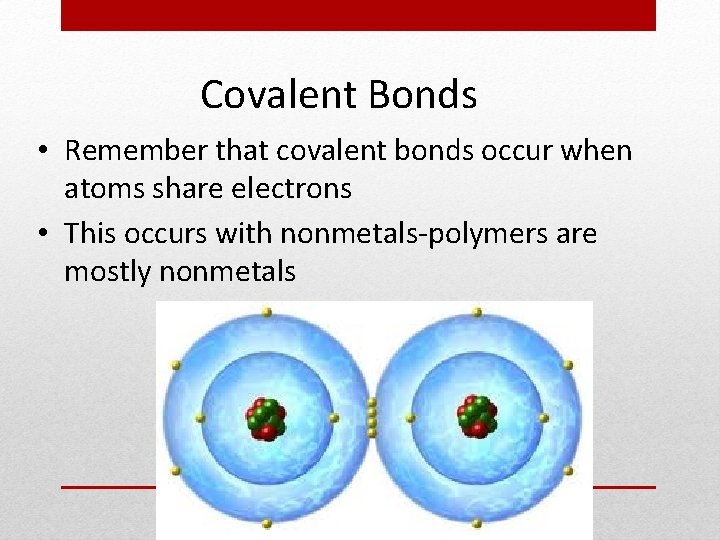 Covalent Bonds

• Remember that covalent bonds occur when atoms share electrons

• This occurs with nonmetals-polymers are mostly nonmetals